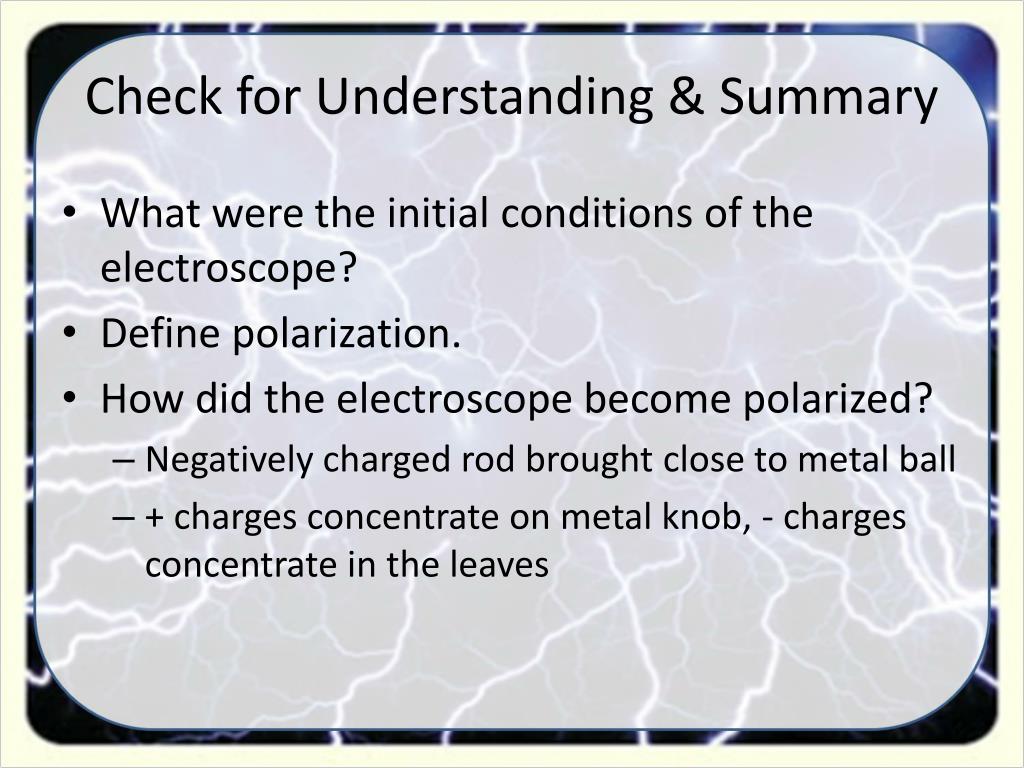 Check for Understanding & Summary

• What were the initial conditions of the electroscope?
• Define polarization.
• How did the electroscope become polarized?
– Negatively charged rod brought close to metal ball
– + charges concentrate on metal knob, - charges concentrate in the leaves